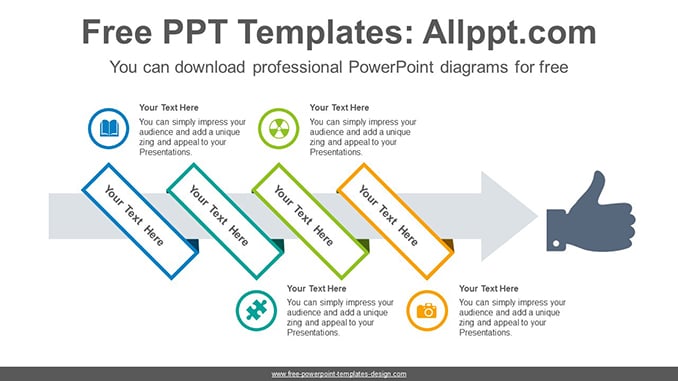 Free PPT Templates: Allppt.com

You can download professional PowerPoint diagrams for free

Your Text Here
You can simply impress your audience and add a unique zing and appeal to your Presentations.

Your Text Here
You can simply impress your audience and add a unique zing and appeal to your Presentations.

Your Text Here

Your Text Here

Your Text Here

Your Text Here

Your Text Here
You can simply impress your audience and add a unique zing and appeal to your Presentations.

Your Text Here
You can simply impress your audience and add a unique zing and appeal to your Presentations.

www.free-powerpoint-templates-design.com